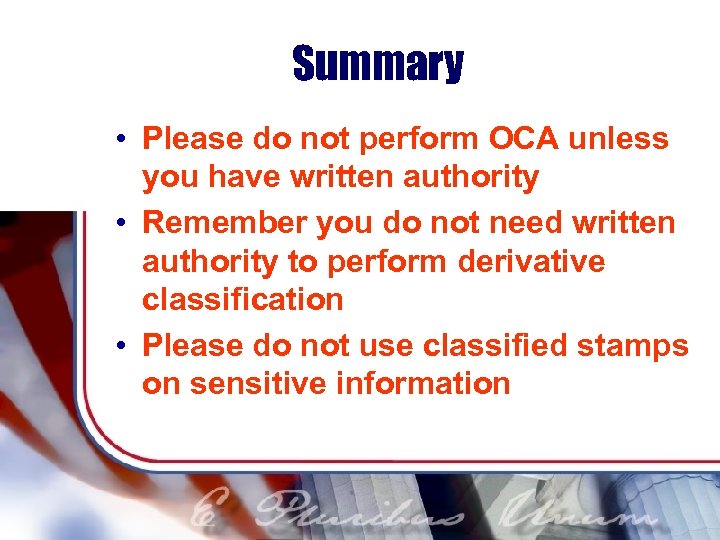 Summary

• Please do not perform OCA unless you have written authority
• Remember you do not need written authority to perform derivative classification
• Please do not use classified stamps on sensitive information

E Pluribus Unum